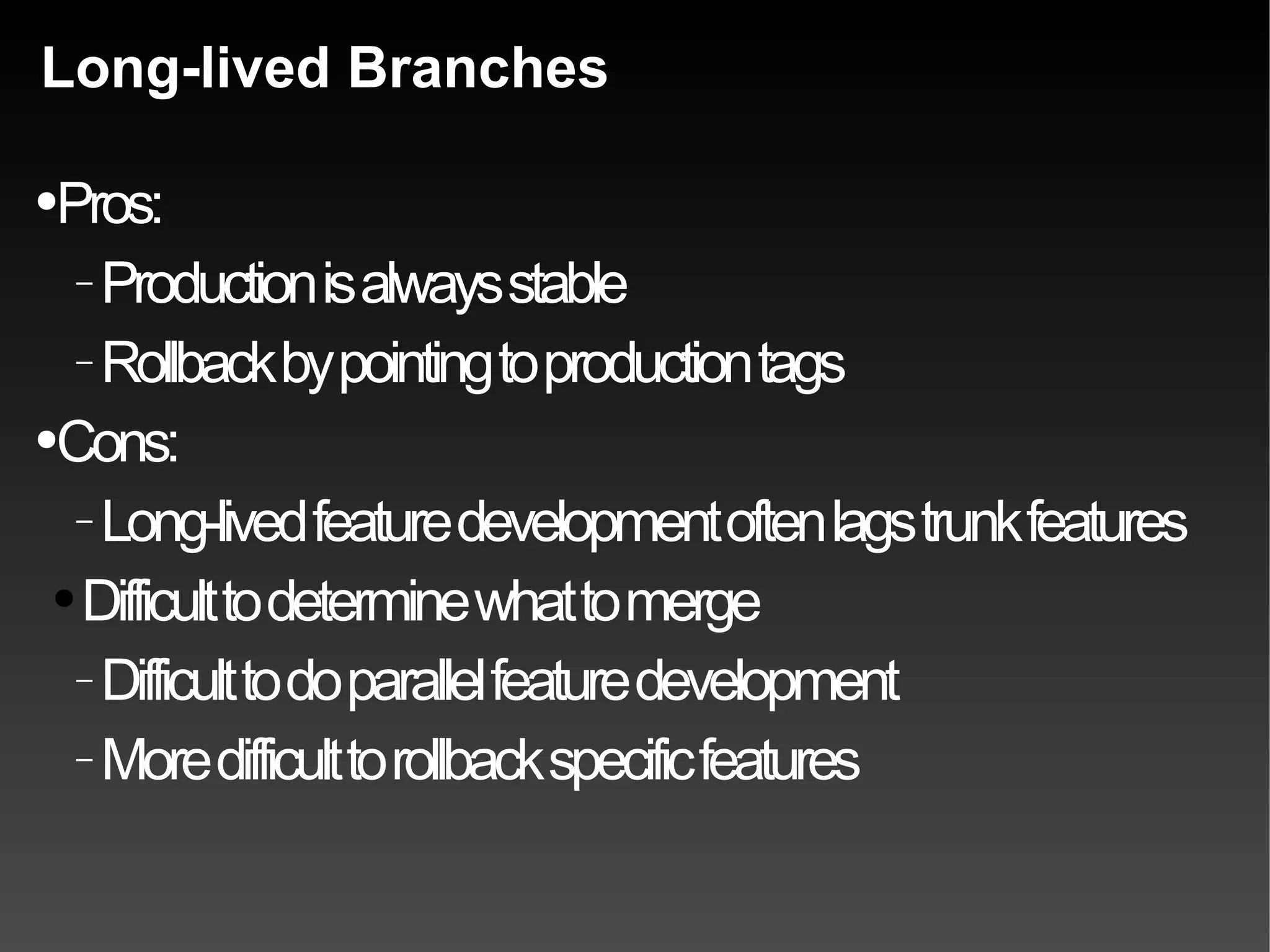 Long-lived Branches

•Pros:

– Production is always stable

– Rollback by pointing to production tags

•Cons:

– Long-lived feature development often lags trunk features

• Difficult to determine what to merge

– Difficult to do parallel feature development

– More difficult to rollback specific features